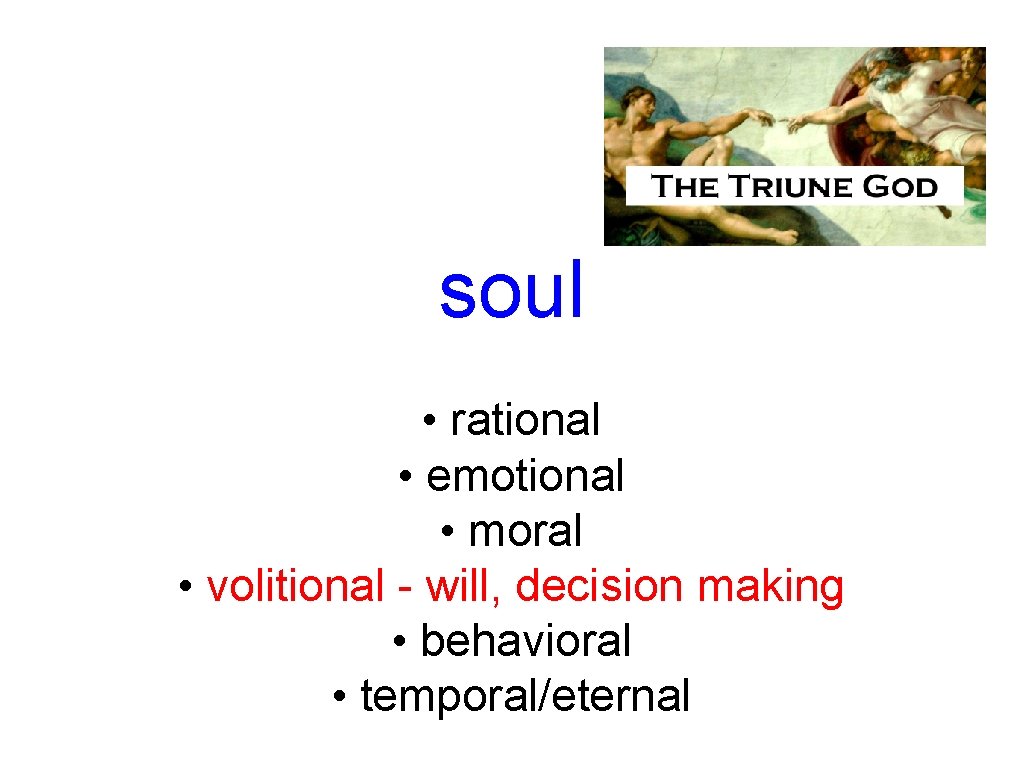 THE TRIUNE GOD

soul

• rational
• emotional
• moral
• volitional - will, decision making
• behavioral
• temporal/eternal